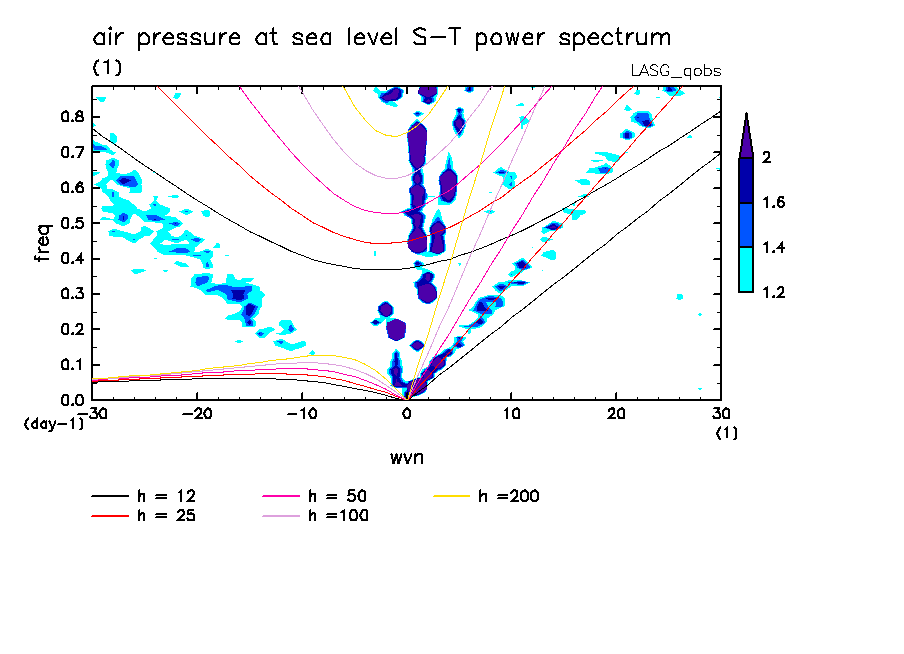 air pressure at sea level S-T power spectrum
(1)
LASG_qobs

freq
0.8
0.7
0.6
0.5
0.4
0.3
0.2
0.1
0.0
(day-1)
-30
-20
-10
0
10
20
30
(1)
wvn

2
1.6
1.4
1.2

h = 12
h = 25
h = 50
h =100
h =200